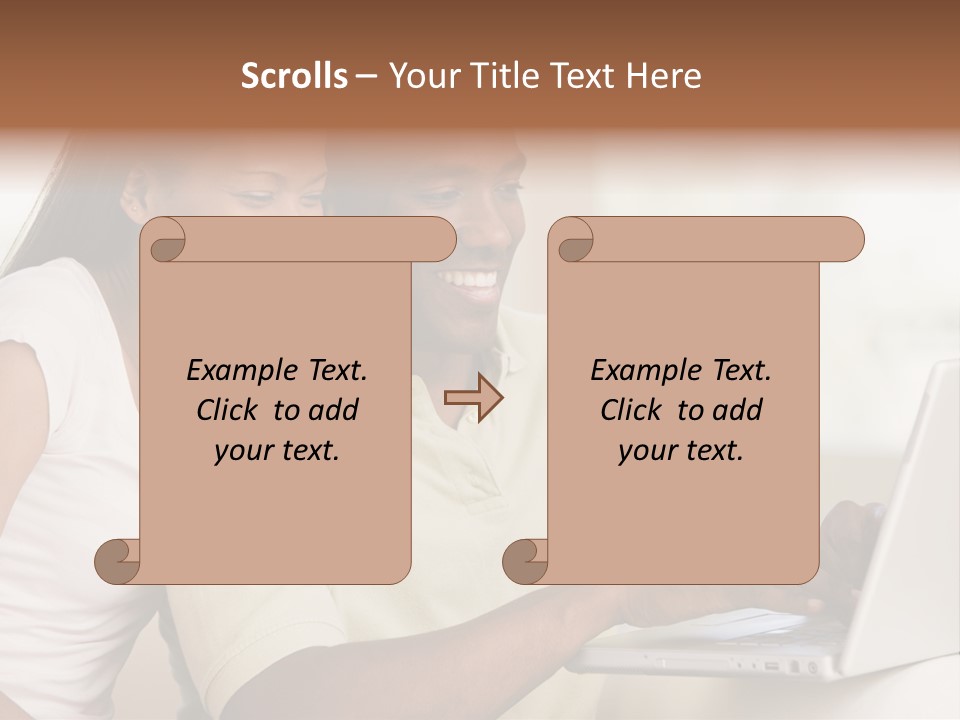 Scrolls – Your Title Text Here

Example Text. Click to add your text.

Example Text. Click to add your text.